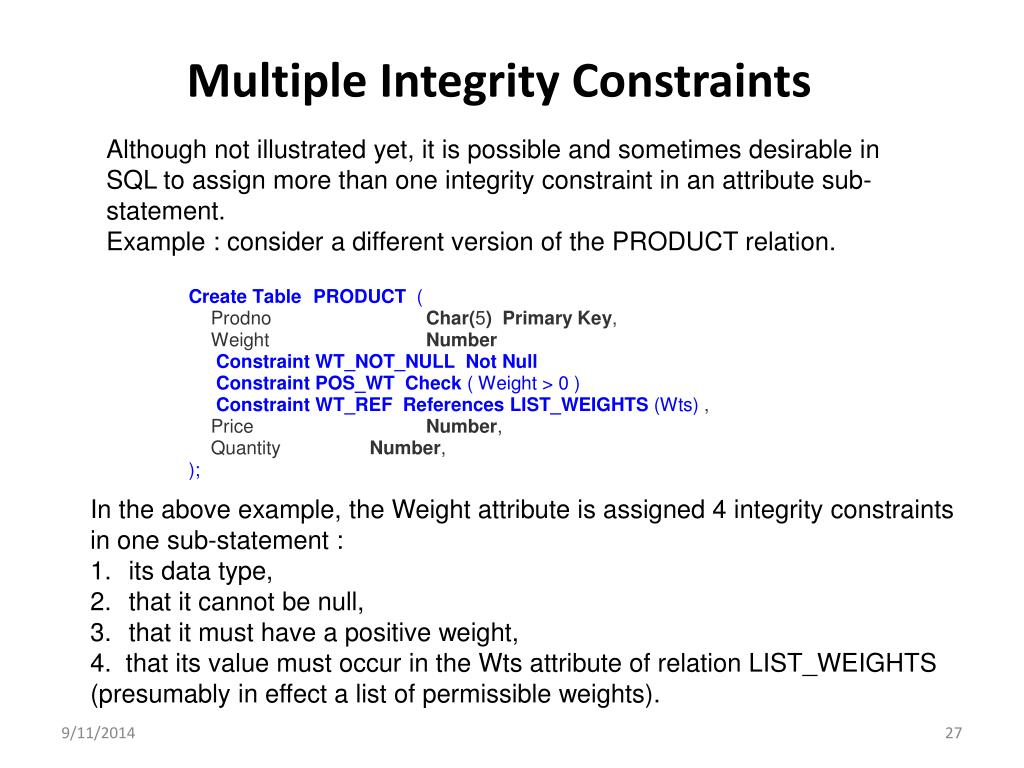 Multiple Integrity Constraints

Although not illustrated yet, it is possible and sometimes desirable in SQL to assign more than one integrity constraint in an attribute sub-statement.
Example : consider a different version of the PRODUCT relation.

Create Table PRODUCT (
Prodno Char(5) Primary Key,
Weight Number
Constraint WT_NOT_NULL Not Null
Constraint POS_WT Check ( Weight > 0 )
Constraint WT_REF References LIST_WEIGHTS (Wts) ,
Price Number,
Quantity Number,
);

In the above example, the Weight attribute is assigned 4 integrity constraints in one sub-statement :
1. its data type,
2. that it cannot be null,
3. that it must have a positive weight,
4. that its value must occur in the Wts attribute of relation LIST_WEIGHTS (presumably in effect a list of permissible weights).

9/11/2014

27